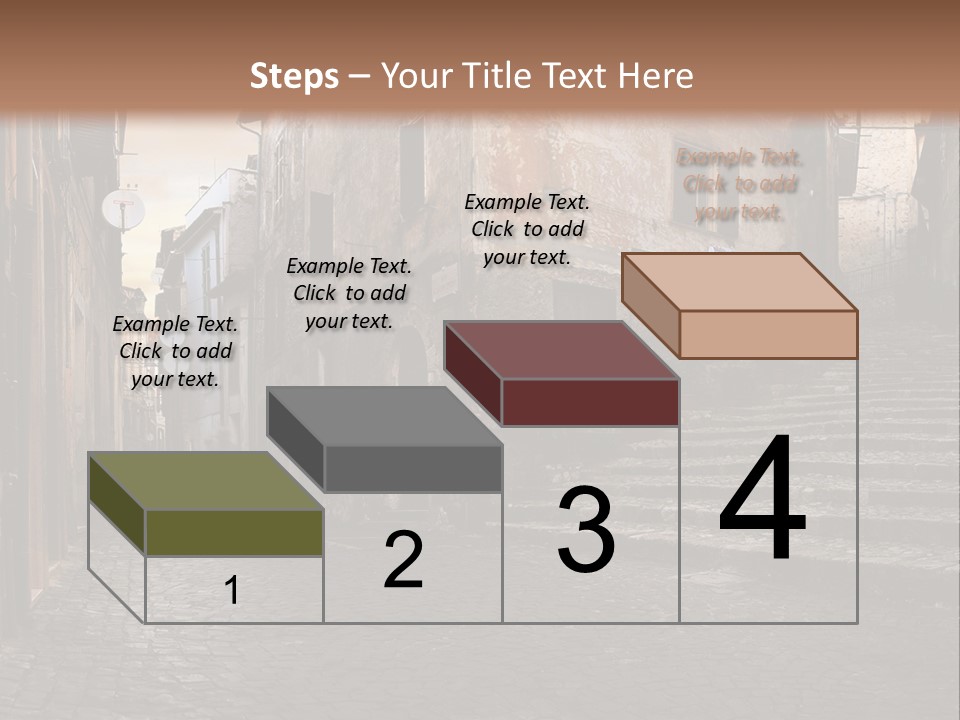 Steps – Your Title Text Here

Example Text. Click to add your text.

Example Text. Click to add your text.

Example Text. Click to add your text.

Example Text. Click to add your text.

1

2

3

4